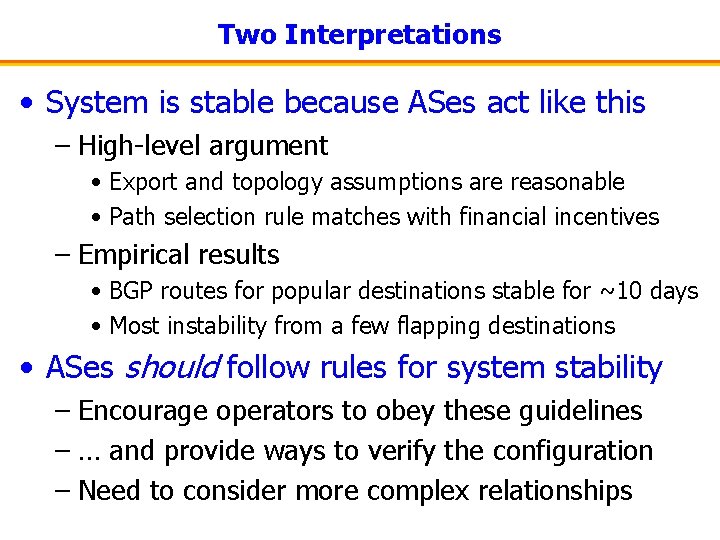 Two Interpretations

• System is stable because ASes act like this
– High-level argument
• Export and topology assumptions are reasonable
• Path selection rule matches with financial incentives
– Empirical results
• BGP routes for popular destinations stable for ~10 days
• Most instability from a few flapping destinations

• ASes should follow rules for system stability
– Encourage operators to obey these guidelines
– … and provide ways to verify the configuration
– Need to consider more complex relationships